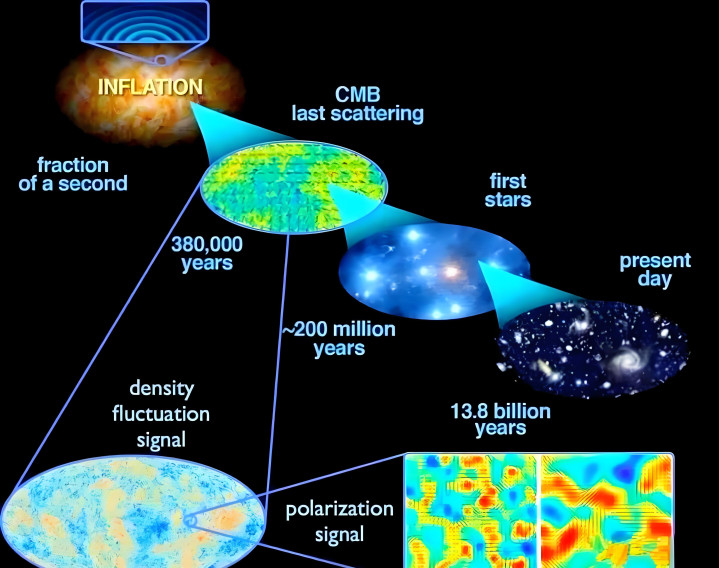 INFLATION

CMB
last scattering

fraction
of a second

first
stars

380,000
years

present
day

~200 million
years

density
fluctuation
signal

13.8 billion
years

polarization
signal